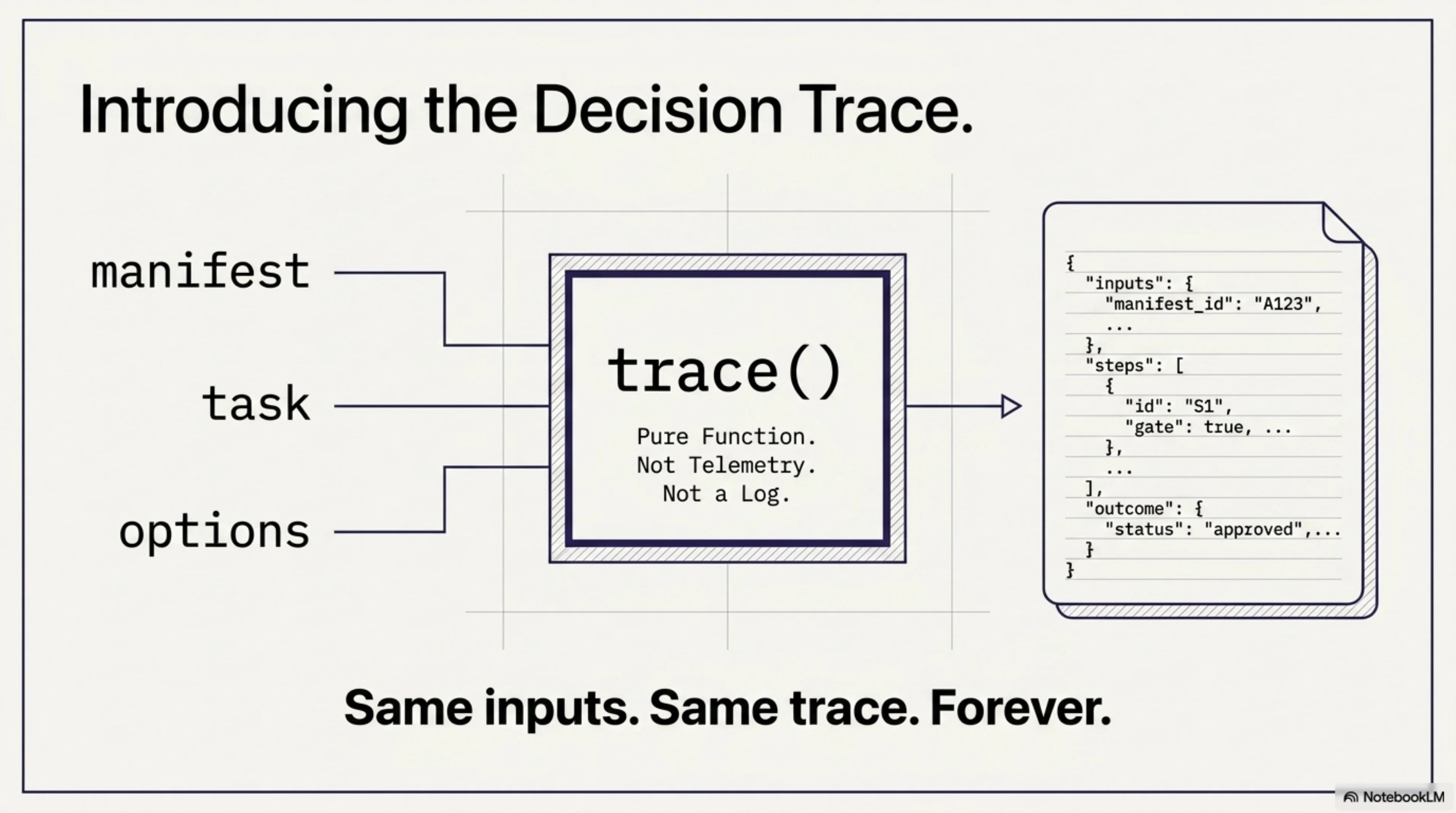 Introducing the Decision Trace.

manifest

task

options

trace()

Pure Function.
Not Telemetry.
Not a Log.

{
"inputs": {
"manifest_id": "A123",
...
},
"steps": [
{
"id": "S1",
"gate": true, ...
},
...
],
"outcome": {
"status": "approved",...
}
}

Same inputs. Same trace. Forever.

NotebookLM